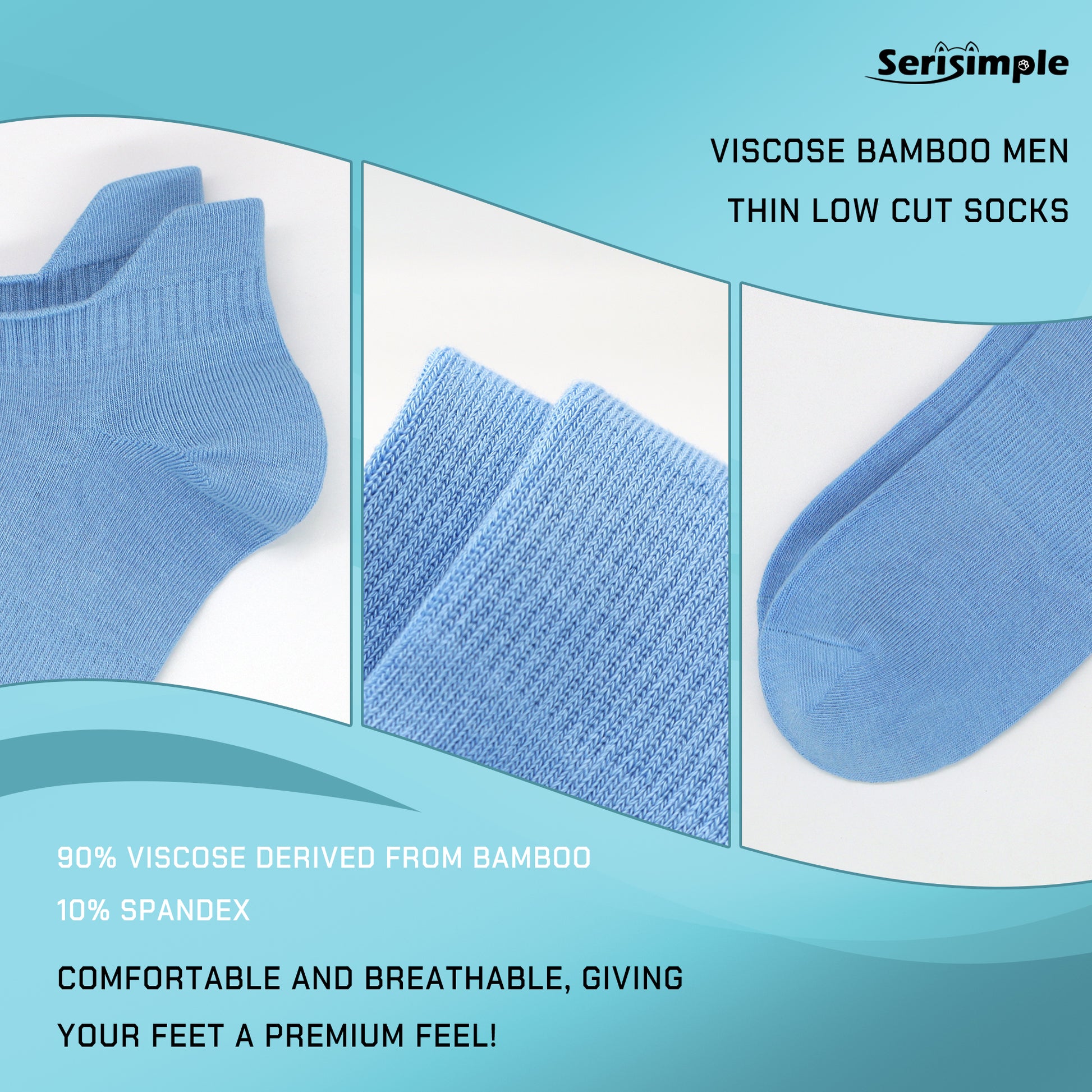 Serisimple

VISCOSE BAMBOO MEN
THIN LOW CUT SOCKS

90% VISCOSE DERIVED FROM BAMBOO
10% SPANDEX

COMFORTABLE AND BREATHABLE, GIVING YOUR FEET A PREMIUM FEEL!